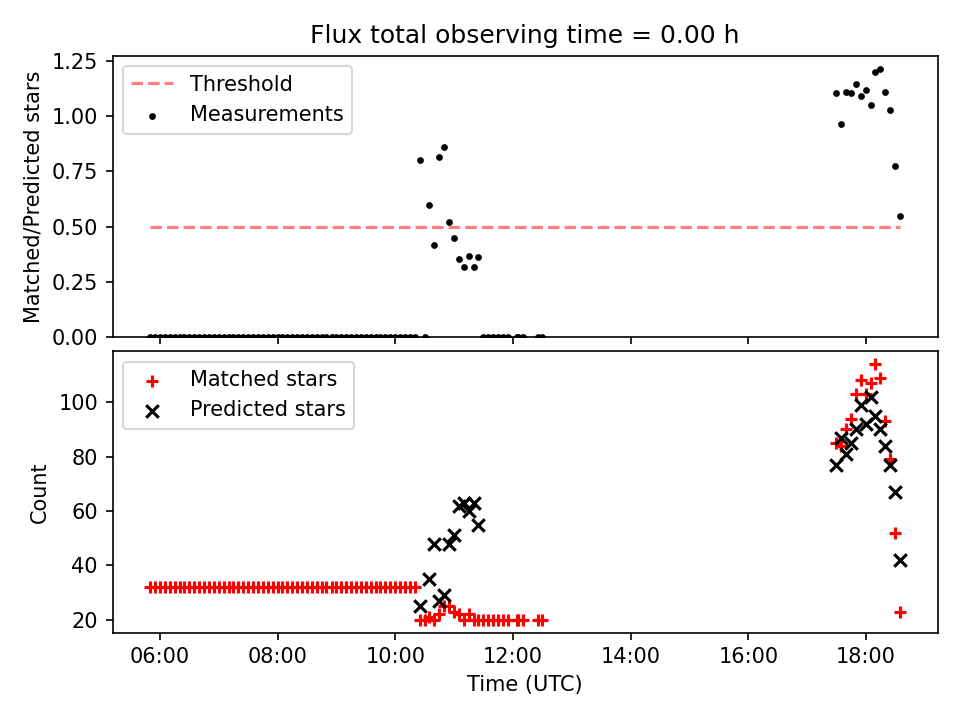 Flux total observing time = 0.00 h

Threshold
Measurements

Matched/Predicted stars

1.25
1.00
0.75
0.50
0.25
0.00

Matched stars
Predicted stars

Count

100
80
60
40
20

06:00
08:00
10:00
12:00
14:00
16:00
18:00

Time (UTC)